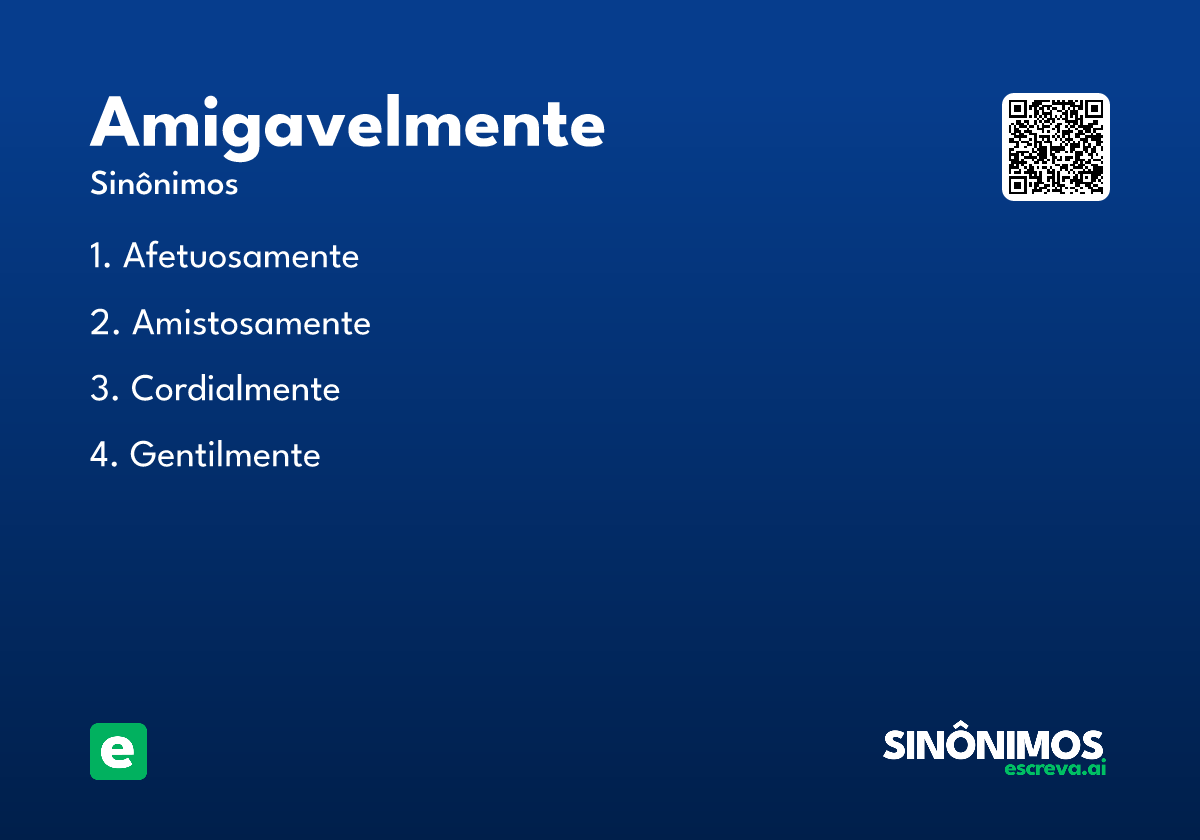 Amigavelmente

Sinônimos

1. Afetuosamente

2. Amistosamente

3. Cordialmente

4. Gentilmente

e

SINÔNIMOS
escreva.ai